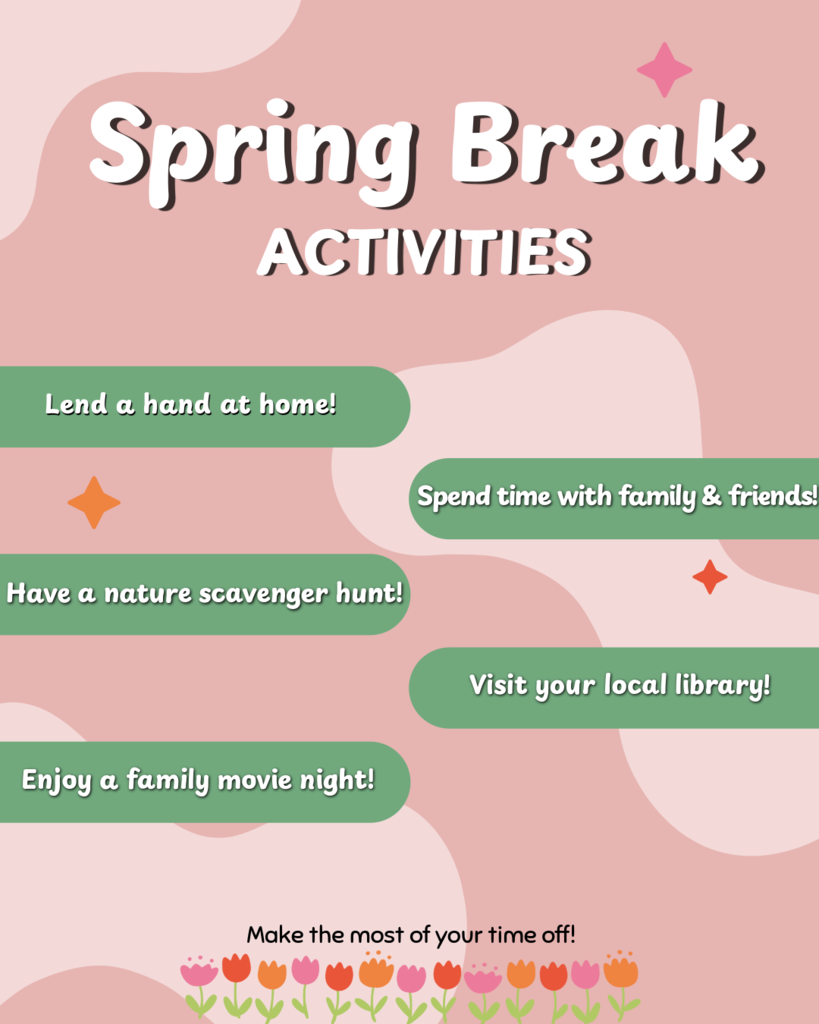 Spring Break
ACTIVITIES

Lend a hand at home!

Spend time with family & friends!

Have a nature scavenger hunt!

Visit your local library!

Enjoy a family movie night!

Make the most of your time off!